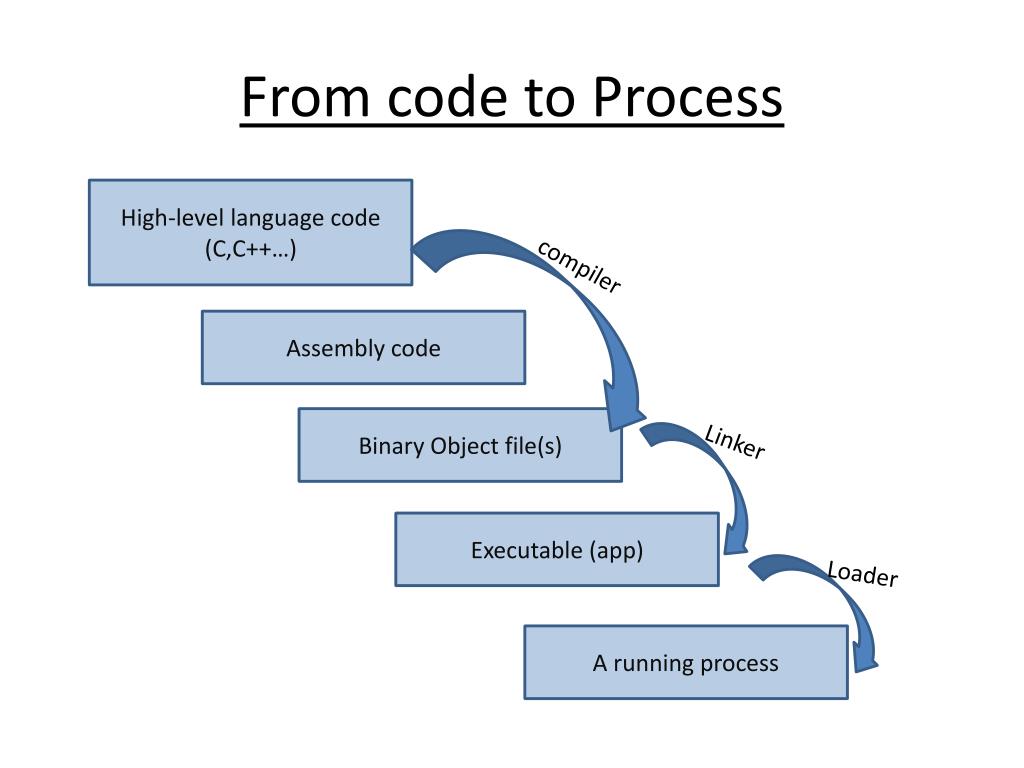 From code to Process

High-level language code (C,C++…)

compiler

Assembly code

Binary Object file(s)

Linker

Executable (app)

Loader

A running process